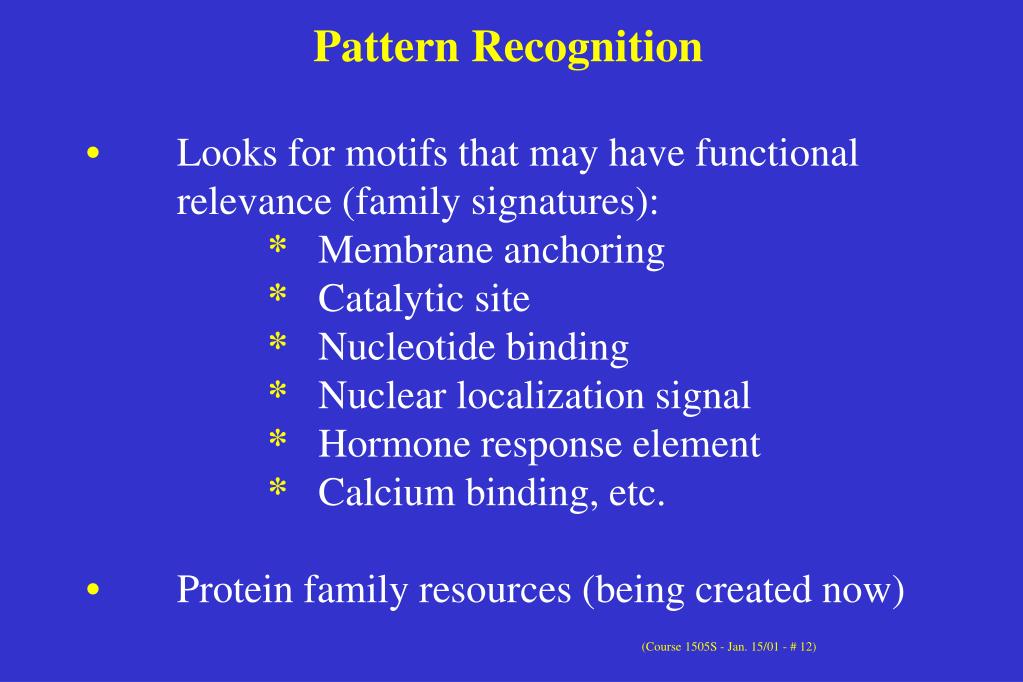 Pattern Recognition

• Looks for motifs that may have functional relevance (family signatures):

* Membrane anchoring
* Catalytic site
* Nucleotide binding
* Nuclear localization signal
* Hormone response element
* Calcium binding, etc.

• Protein family resources (being created now)

(Course 1505S - Jan. 15/01 - # 12)